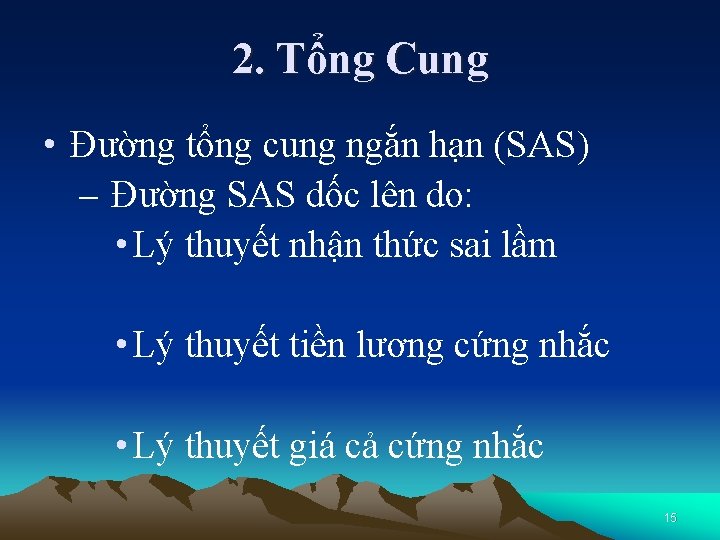 2. Tổng Cung

• Đường tổng cung ngắn hạn (SAS)
– Đường SAS dốc lên do:
• Lý thuyết nhận thức sai lầm

• Lý thuyết tiền lương cứng nhắc

• Lý thuyết giá cả cứng nhắc

15